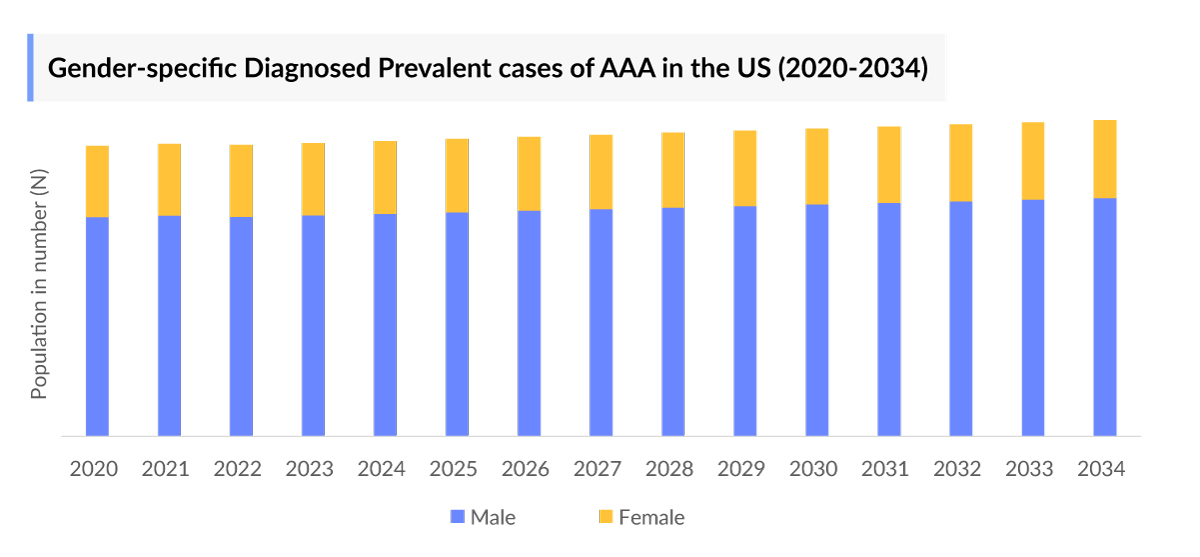 Gender-specific Diagnosed Prevalent cases of AAA in the US (2020-2034)

Population in number (N)

2020 2021 2022 2023 2024 2025 2026 2027 2028 2029 2030 2031 2032 2033 2034

Male Female